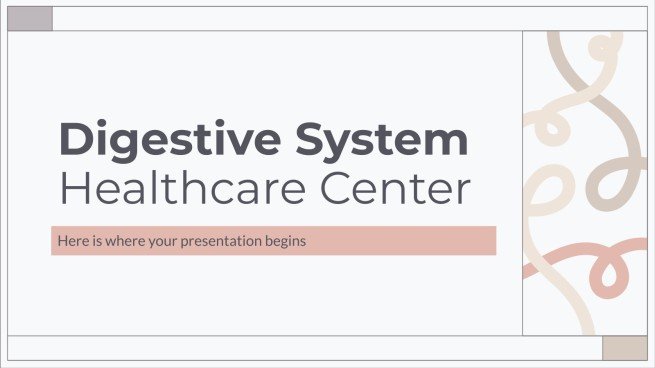 Digestive System
Healthcare Center

Here is where your presentation begins